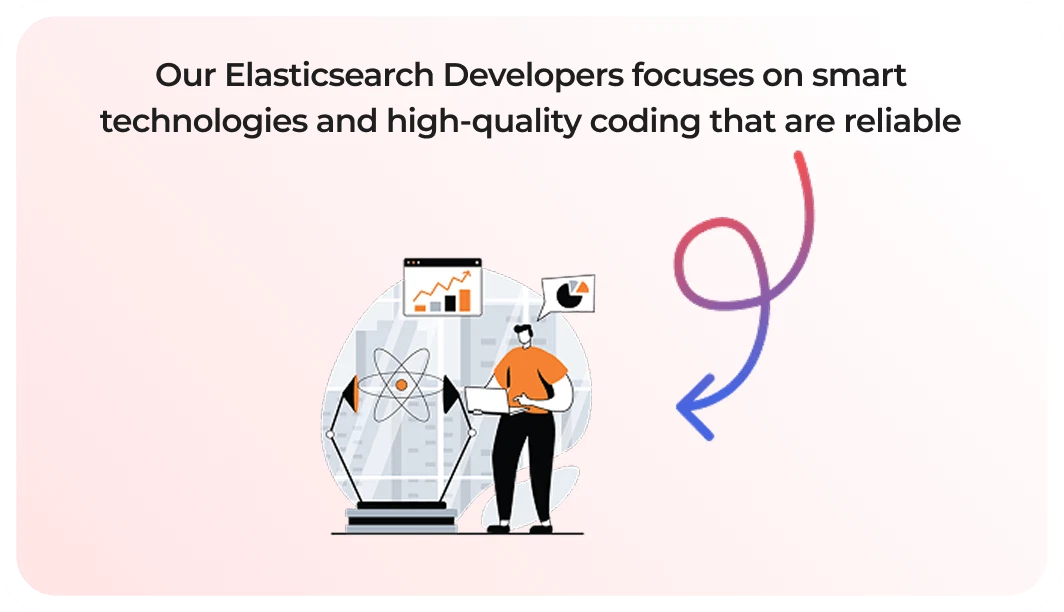 Our Elasticsearch Developers focuses on smart technologies and high-quality coding that are reliable